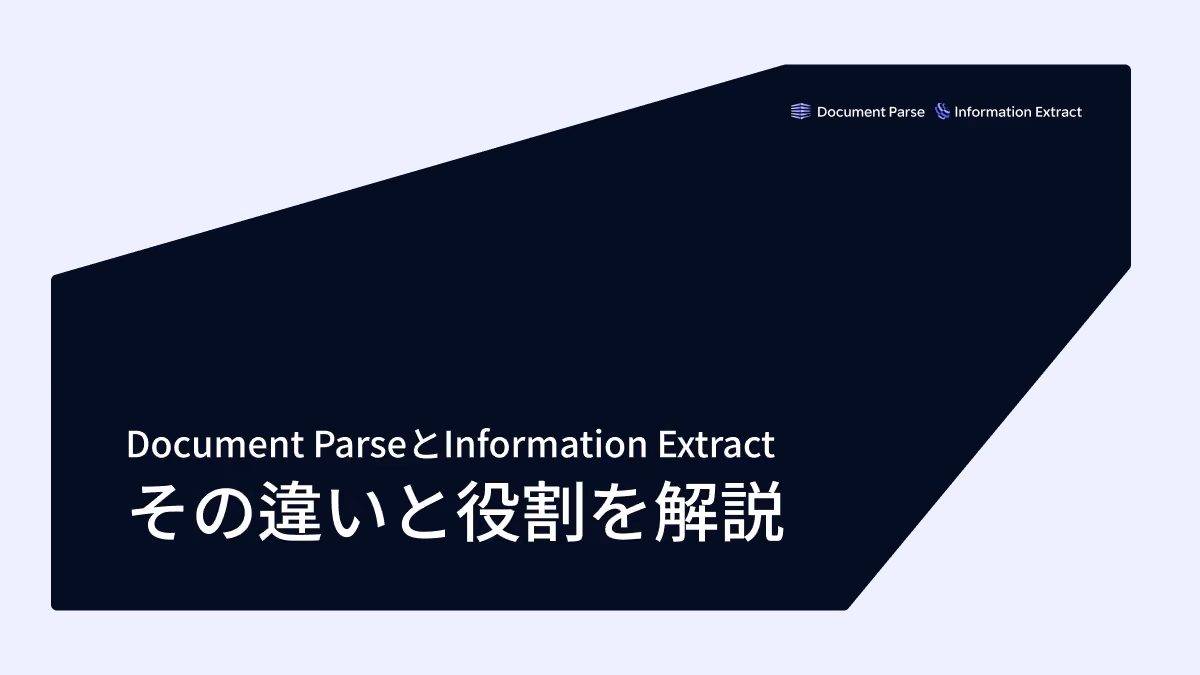 Document Parse Information Extract

Document ParseとInformation Extract
その違いと役割を解説